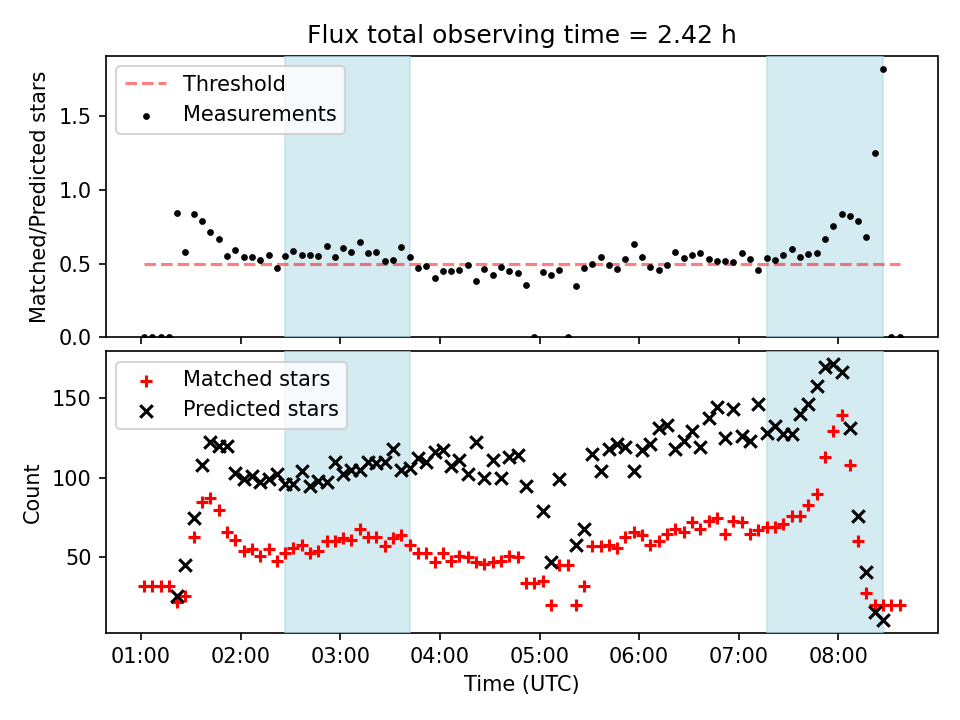 Flux total observing time = 2.42 h

Threshold
Measurements

Matched/Predicted stars

1.5
1.0
0.5
0.0

Matched stars
Predicted stars

Count

150
100
50

01:00 02:00 03:00 04:00 05:00 06:00 07:00 08:00

Time (UTC)